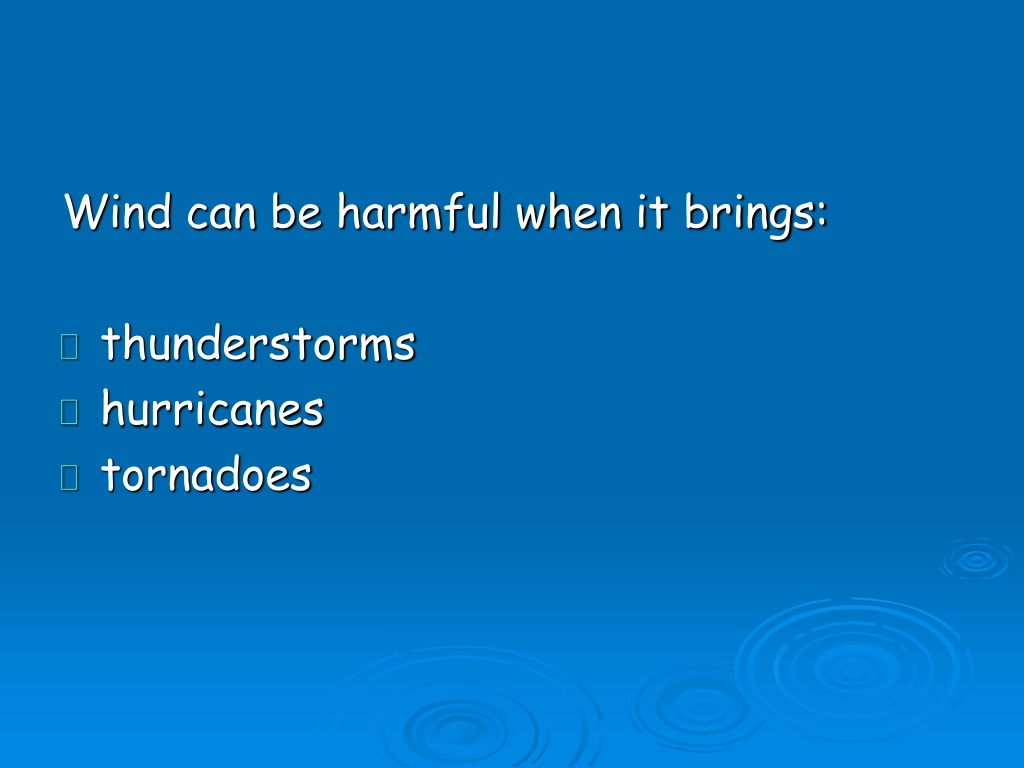 Wind can be harmful when it brings:

- thunderstorms
- hurricanes
- tornadoes